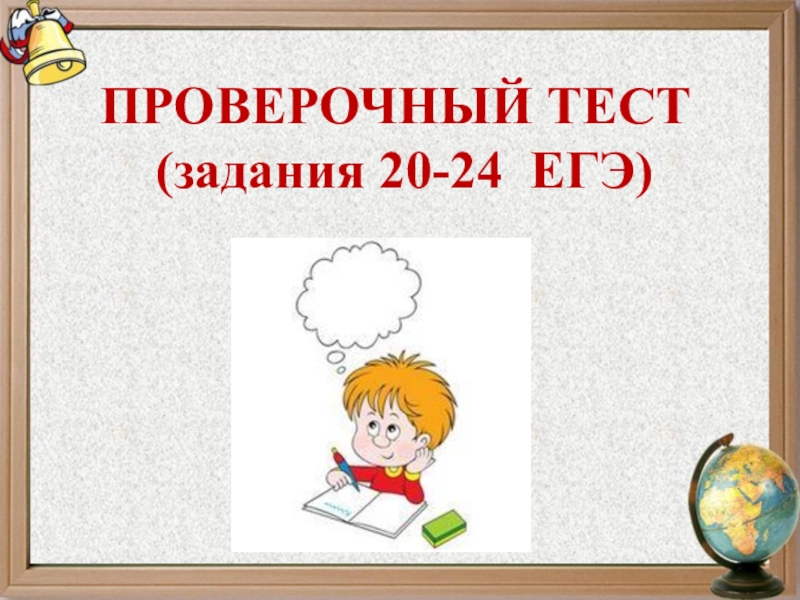 ПРОВЕРОЧНЫЙ ТЕСТ
(задания 20-24 ЕГЭ)